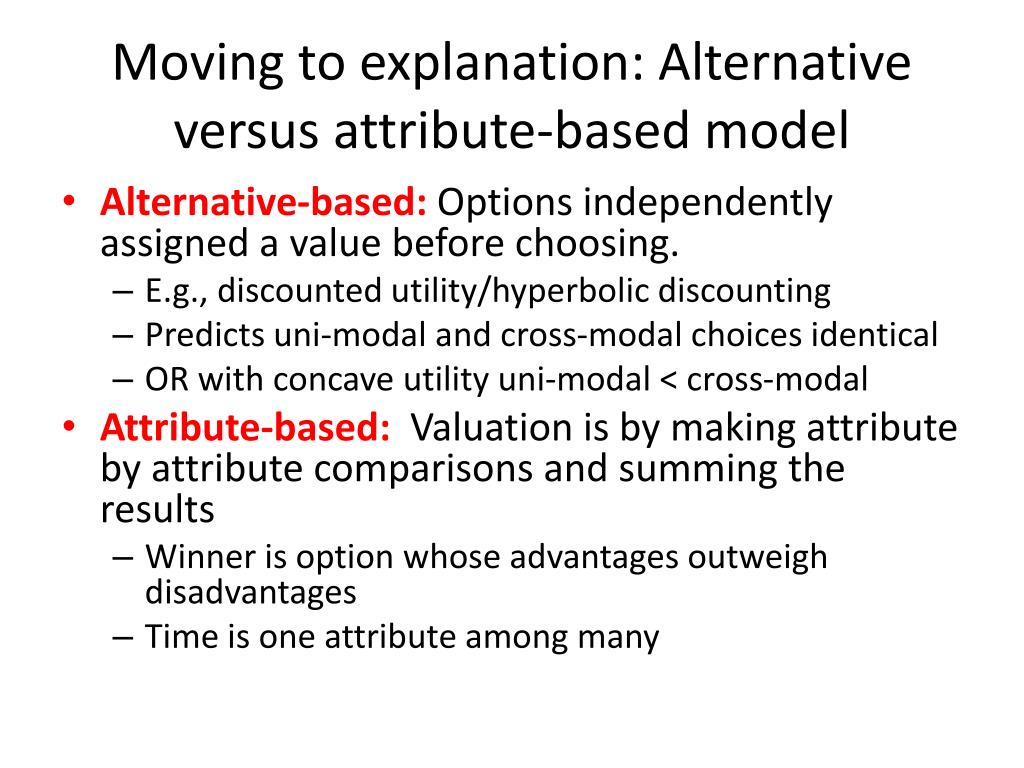 Moving to explanation: Alternative versus attribute-based model

• Alternative-based: Options independently assigned a value before choosing.
– E.g., discounted utility/hyperbolic discounting
– Predicts uni-modal and cross-modal choices identical
– OR with concave utility uni-modal < cross-modal
• Attribute-based: Valuation is by making attribute by attribute comparisons and summing the results
– Winner is option whose advantages outweigh disadvantages
– Time is one attribute among many